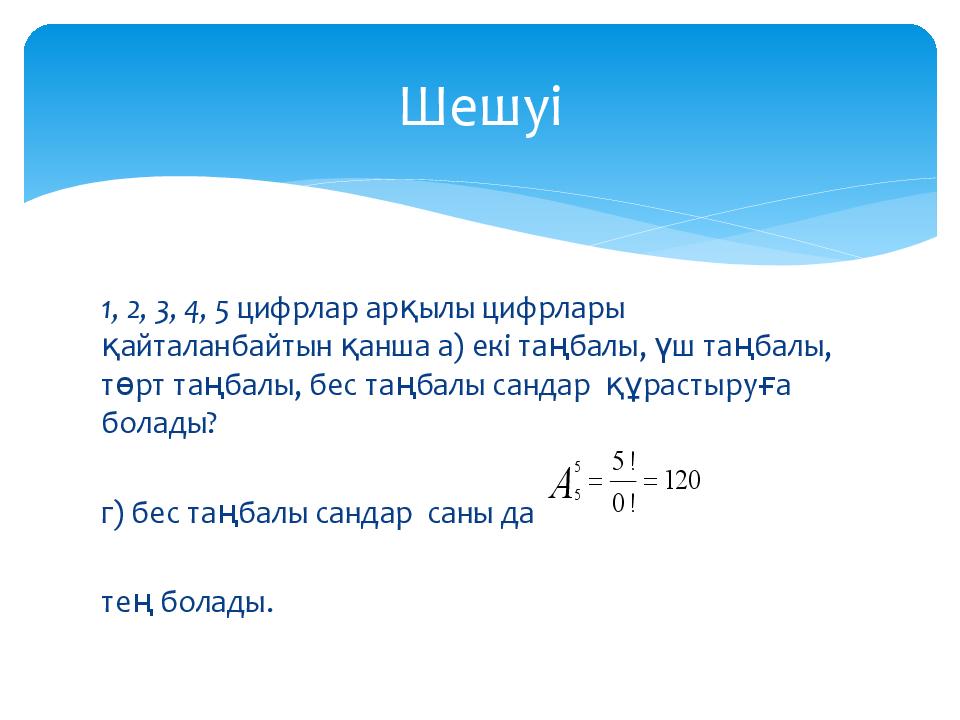 Шешуі

1, 2, 3, 4, 5 цифрлар арқылы цифрлары қайталанбайтын қанша а) екі таңбалы, үш таңбалы, төрт таңбалы, бес таңбалы сандар құрастыруға болады?

г) бес таңбалы сандар саны да $A_5^5 = \frac{5!}{0!} = 120$

тең болады.